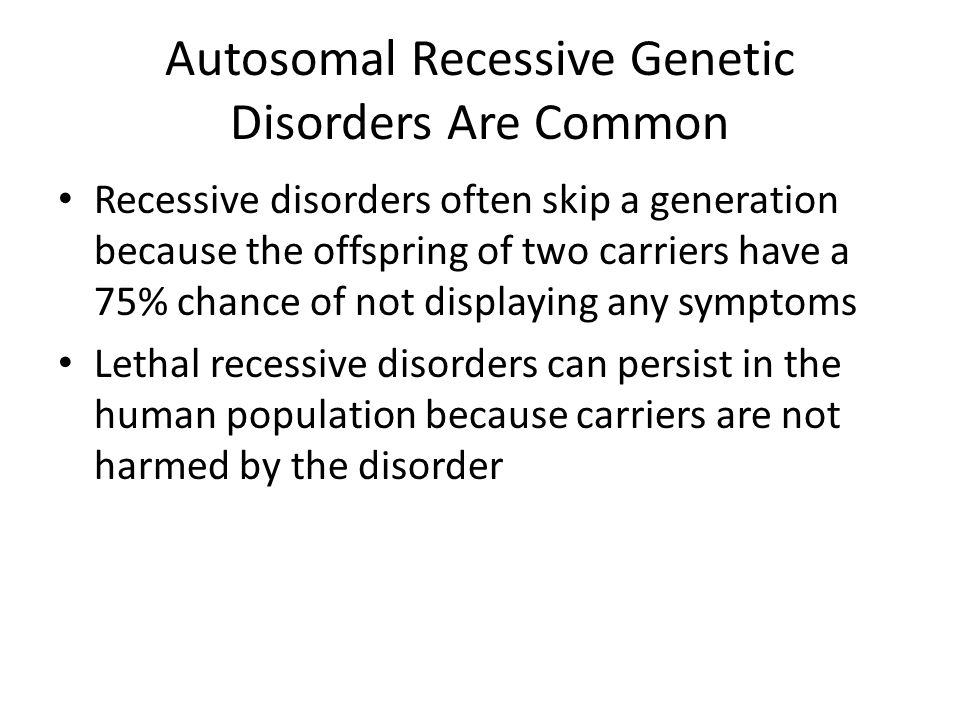 Autosomal Recessive Genetic Disorders Are Common

• Recessive disorders often skip a generation because the offspring of two carriers have a 75% chance of not displaying any symptoms

• Lethal recessive disorders can persist in the human population because carriers are not harmed by the disorder